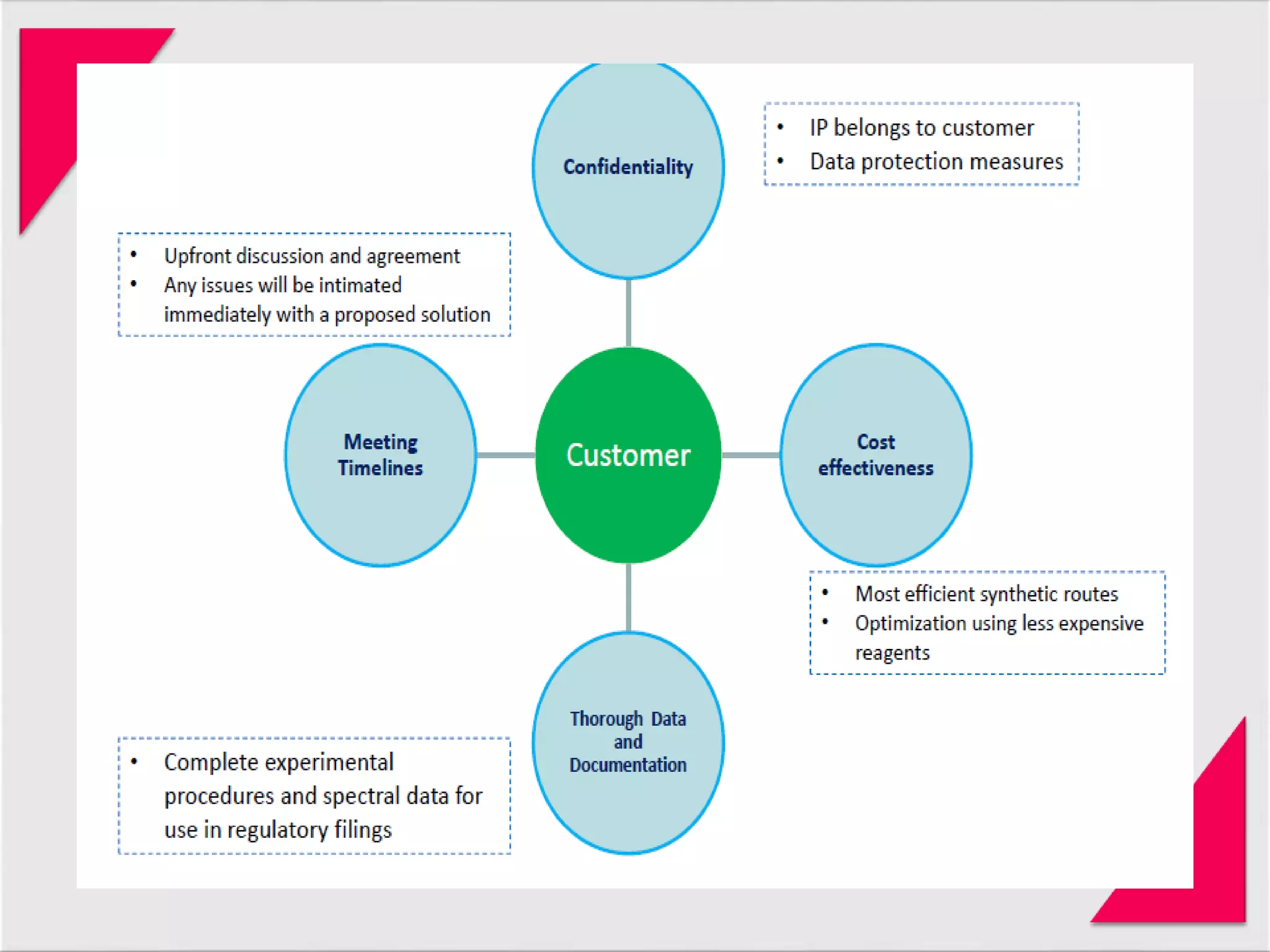 Confidentiality

• IP belongs to customer
• Data protection measures

• Upfront discussion and agreement
• Any issues will be intimated immediately with a proposed solution

Meeting Timelines

Customer

Cost effectiveness

• Most efficient synthetic routes
• Optimization using less expensive reagents

Thorough Data and Documentation

• Complete experimental procedures and spectral data for use in regulatory filings